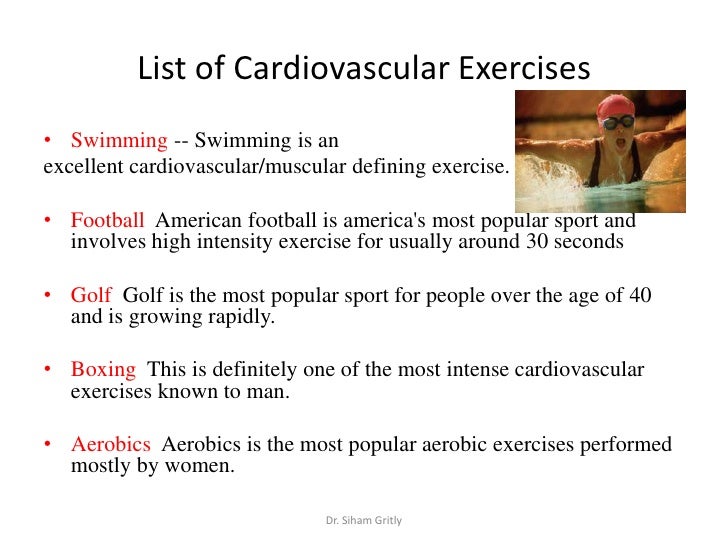 List of Cardiovascular Exercises

• Swimming -- Swimming is an excellent cardiovascular/muscular defining exercise.

• Football American football is america's most popular sport and involves high intensity exercise for usually around 30 seconds

• Golf Golf is the most popular sport for people over the age of 40 and is growing rapidly.

• Boxing This is definitely one of the most intense cardiovascular exercises known to man.

• Aerobics Aerobics is the most popular aerobic exercises performed mostly by women.

Dr. Siham Gritly